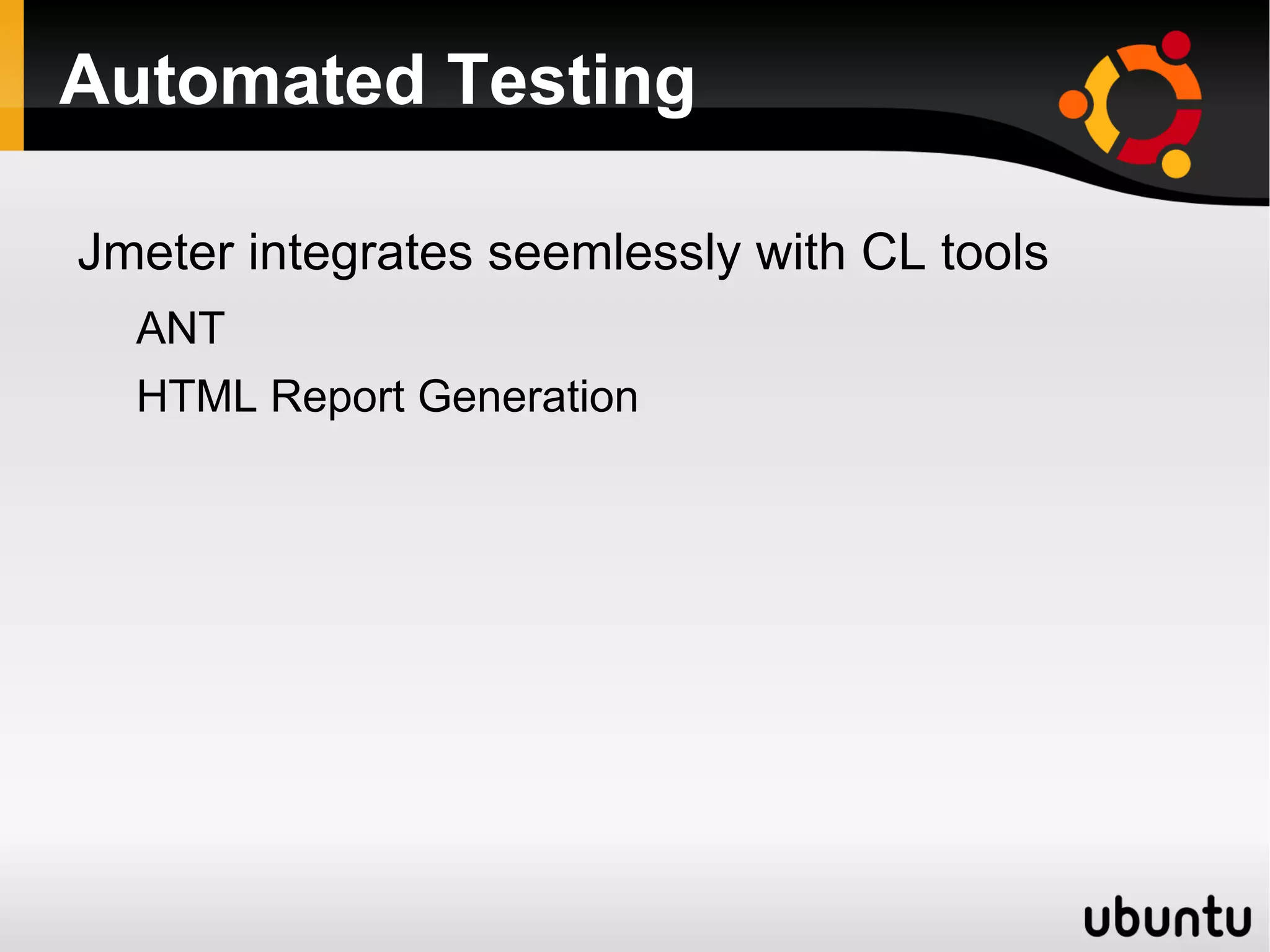 Automated Testing

Jmeter integrates seemlessly with CL tools

ANT

HTML Report Generation

ubuntu